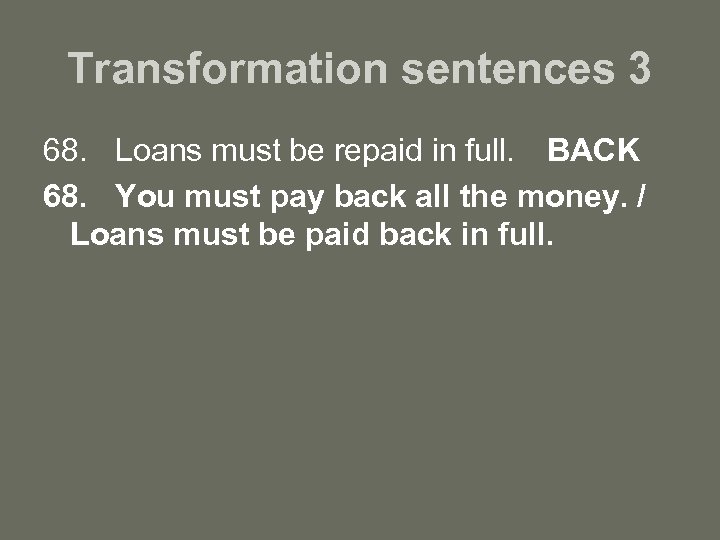 Transformation sentences 3

68. Loans must be repaid in full. BACK

68. You must pay back all the money. / Loans must be paid back in full.